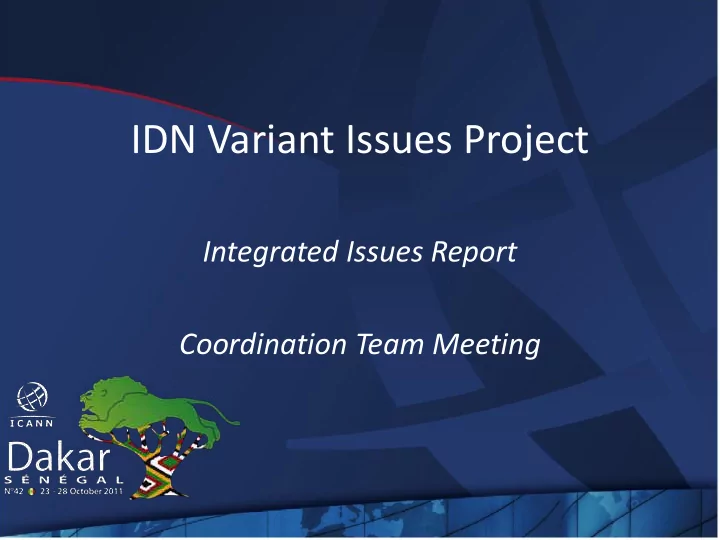 IDN Variant Issues Project

Integrated Issues Report

Coordination Team Meeting

ICANN

Dakar

SÉNÉGAL

N°42 23 - 28 October 2011